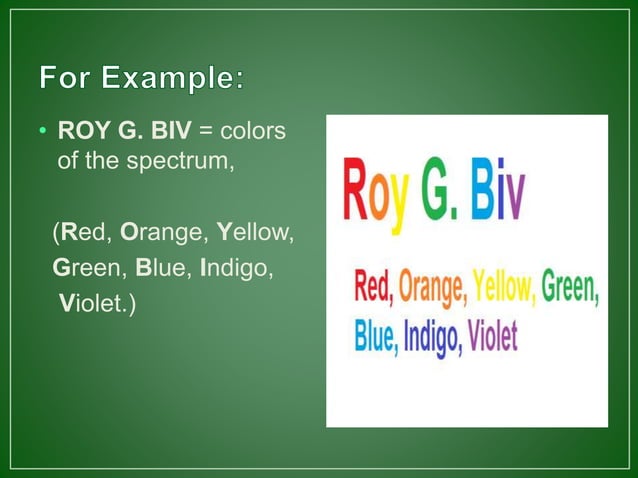 For Example:

• ROY G. BIV = colors of the spectrum,

(Red, Orange, Yellow, Green, Blue, Indigo, Violet.)

Roy G. Biv

Red, Orange, Yellow, Green, Blue, Indigo, Violet